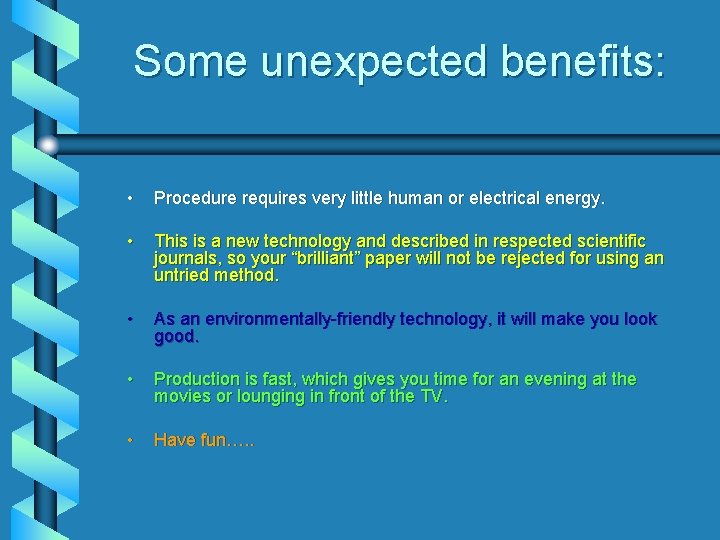 Some unexpected benefits:

• Procedure requires very little human or electrical energy.

• This is a new technology and described in respected scientific journals, so your “brilliant” paper will not be rejected for using an untried method.

• As an environmentally-friendly technology, it will make you look good.

• Production is fast, which gives you time for an evening at the movies or lounging in front of the TV.

• Have fun…..